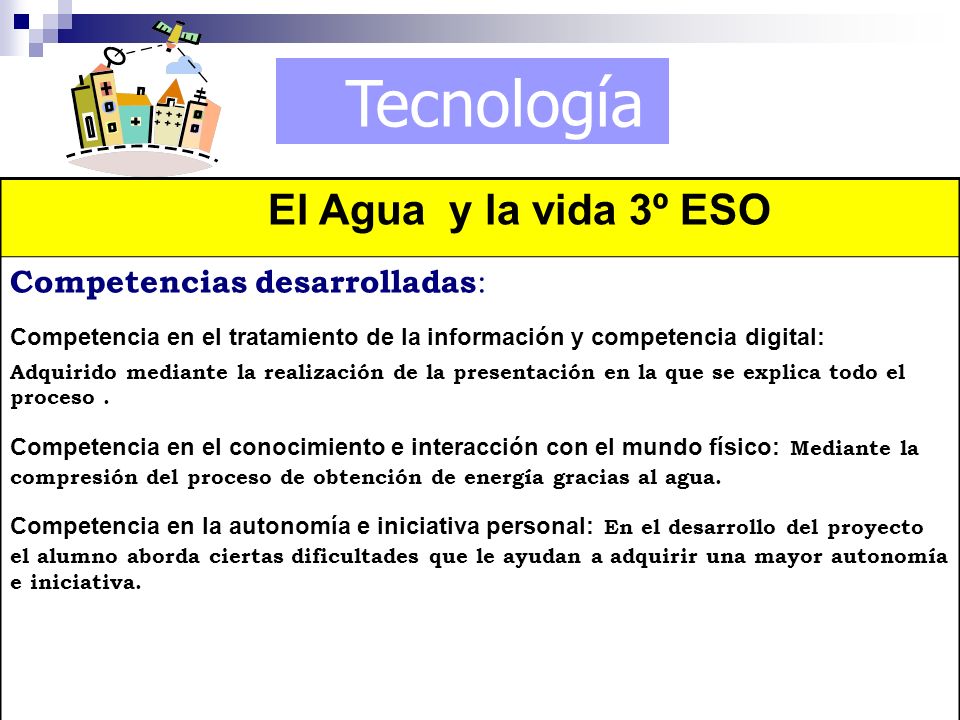 Tecnología

El Agua y la vida 3º ESO

Competencias desarrolladas:

Competencia en el tratamiento de la información y competencia digital:
Adquirido mediante la realización de la presentación en la que se explica todo el proceso .

Competencia en el conocimiento e interacción con el mundo físico: Mediante la compresión del proceso de obtención de energía gracias al agua.

Competencia en la autonomía e iniciativa personal: En el desarrollo del proyecto el alumno aborda ciertas dificultades que le ayudan a adquirir una mayor autonomía e iniciativa.